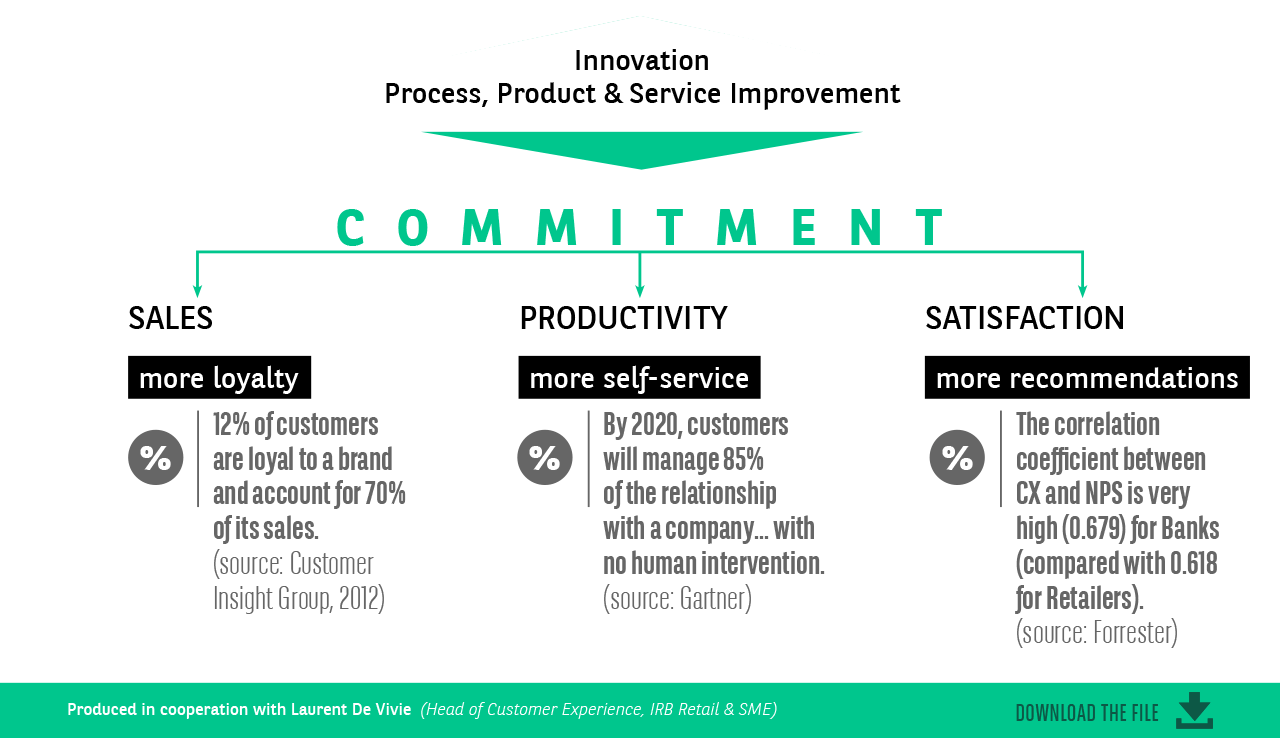 Innovation
Process, Product & Service Improvement

COMMITMENT

SALES

more loyalty

%

12% of customers are loyal to a brand and account for 70% of its sales.
(source: Customer Insight Group, 2012)

PRODUCTIVITY

more self-service

%

By 2020, customers will manage 85% of the relationship with a company… with no human intervention.
(source: Gartner)

SATISFACTION

more recommendations

%

The correlation coefficient between CX and NPS is very high (0.679) for Banks (compared with 0.618 for Retailers).
(source: Forrester)

Produced in cooperation with Laurent De Vivie (Head of Customer Experience, IRB Retail & SME)

DOWNLOAD THE FILE